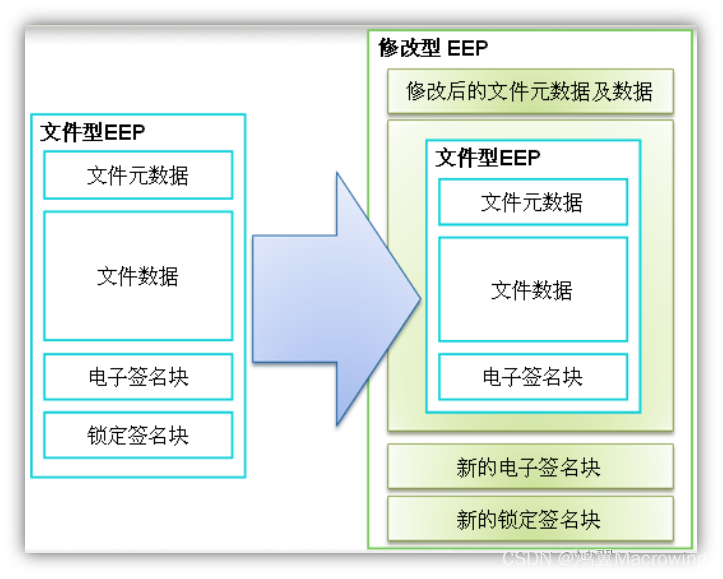 文件型EEP
文件元数据
文件数据
电子签名块
锁定签名块

修改型 EEP
修改后的文件元数据及数据
文件型EEP
文件元数据
文件数据
电子签名块
新的电子签名块
新的锁定签名块

CSDN @鸿翼Macrowing